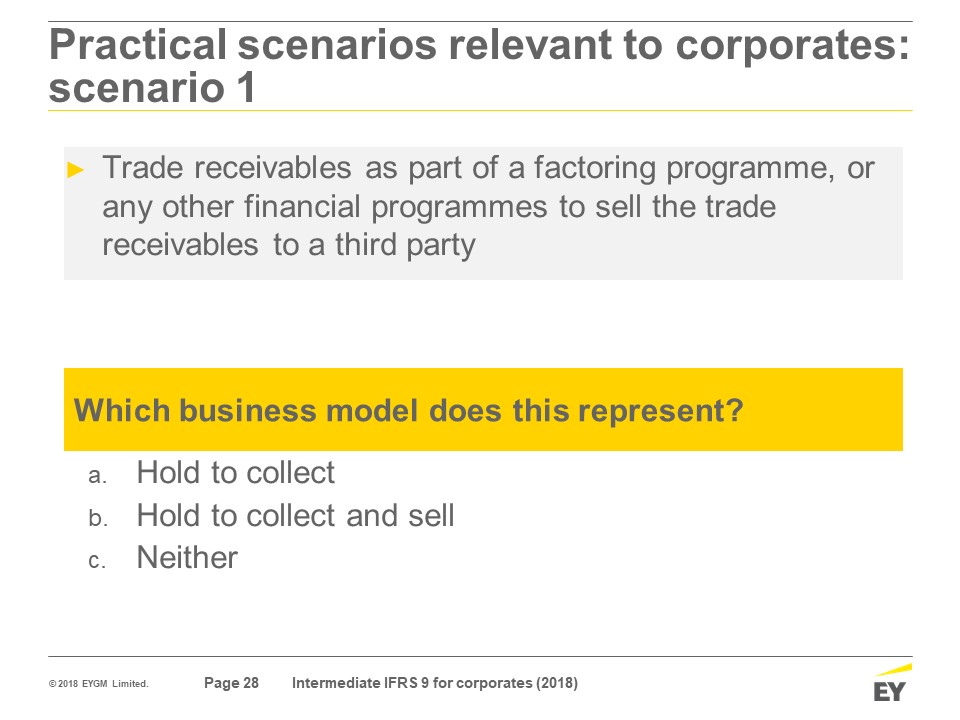 Practical scenarios relevant to corporates: scenario 1

► Trade receivables as part of a factoring programme, or any other financial programmes to sell the trade receivables to a third party

Which business model does this represent?

a. Hold to collect
b. Hold to collect and sell
c. Neither

© 2018 EYGM Limited. Page 28 Intermediate IFRS 9 for corporates (2018)

EY